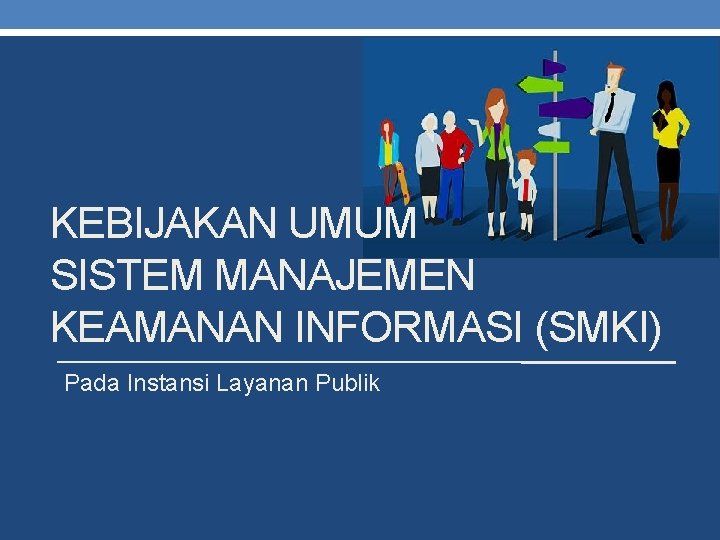 KEBIJAKAN UMUM SISTEM MANAJEMEN KEAMANAN INFORMASI (SMKI)

Pada Instansi Layanan Publik